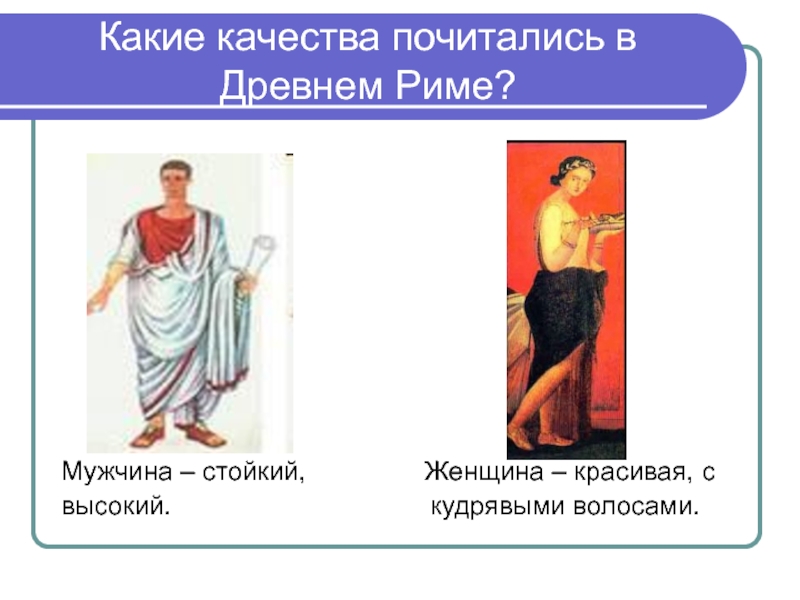 Какие качества почитались в Древнем Риме?

Мужчина – стойкий, высокий.

Женщина – красивая, с кудрявыми волосами.